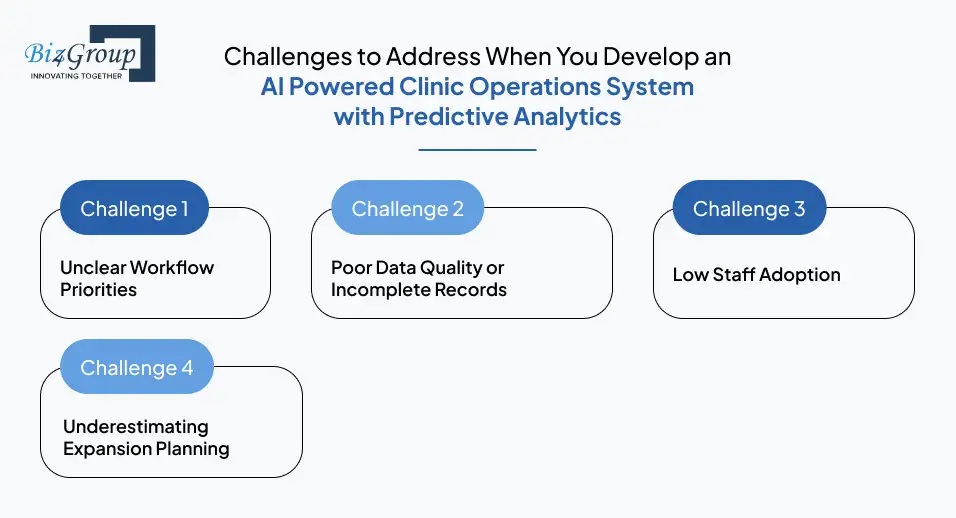 Biz4Group
INNOVATING TOGETHER

Challenges to Address When You Develop an AI Powered Clinic Operations System with Predictive Analytics

Challenge 1
Unclear Workflow Priorities

Challenge 2
Poor Data Quality or Incomplete Records

Challenge 3
Low Staff Adoption

Challenge 4
Underestimating Expansion Planning